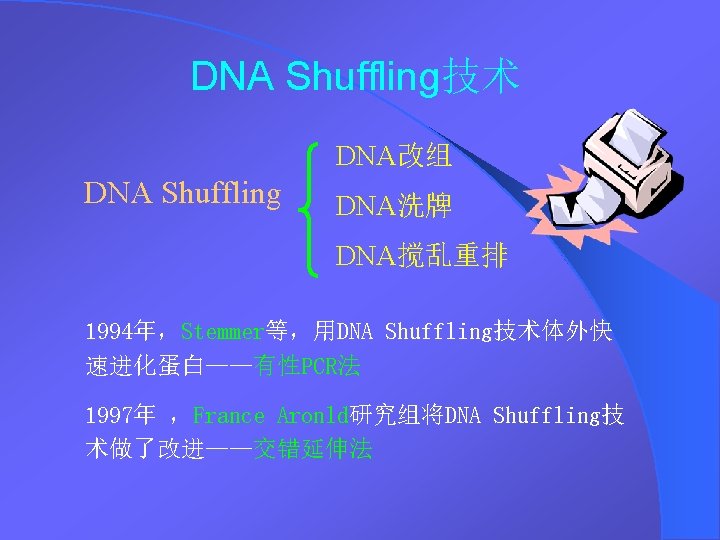 DNA Shuffling技术

DNA Shuffling

DNA改组

DNA洗牌

DNA搅乱重排

1994年，Stemmer等，用DNA Shuffling技术体外快速进化蛋白——有性PCR法

1997年 ，France Aronld研究组将DNA Shuffling技术做了改进——交错延伸法